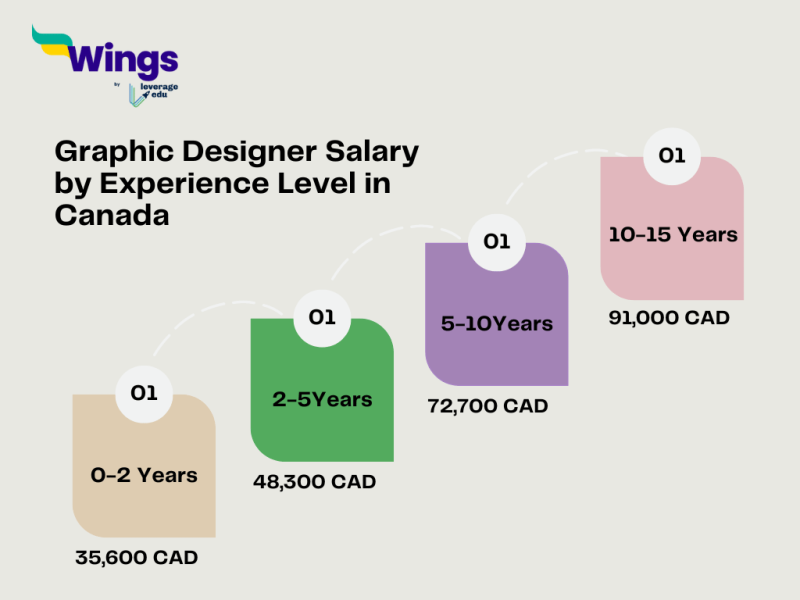 Wings
by leverage edu

Graphic Designer Salary by Experience Level in Canada

01
0-2 Years
35,600 CAD

01
2-5Years
48,300 CAD

01
5-10Years
72,700 CAD

01
10-15 Years
91,000 CAD